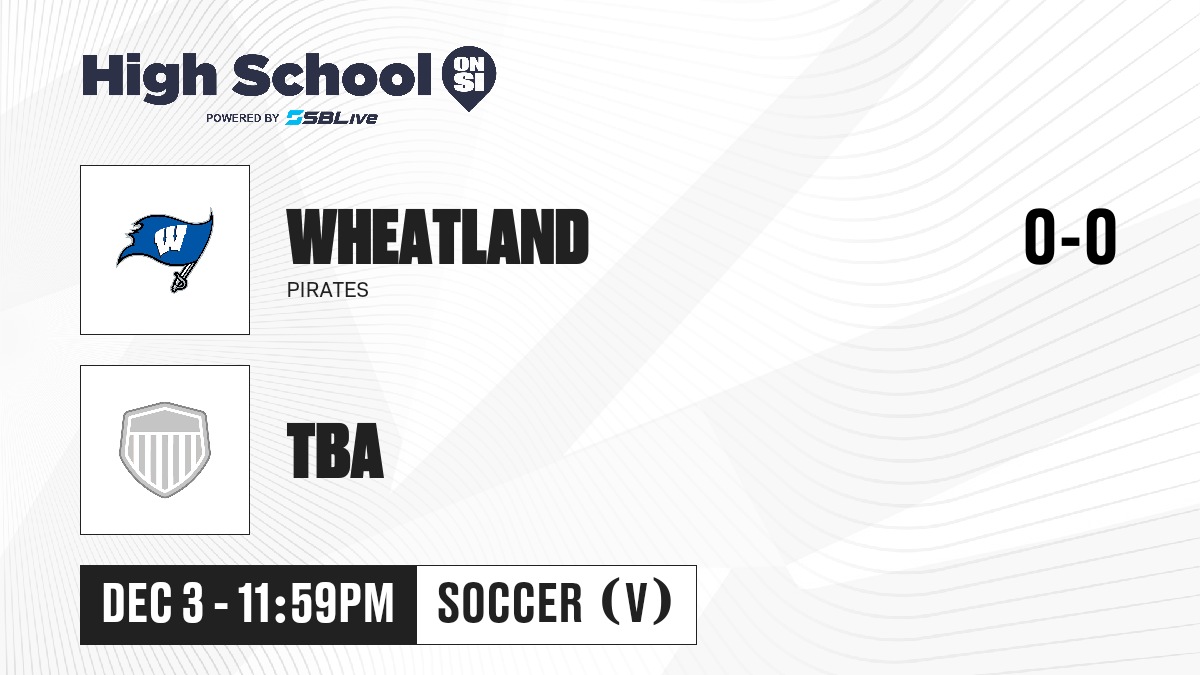 High School ON SI
POWERED BY SBLive

W

WHEATLAND
PIRATES

0-0

TBA

DEC 3 - 11:59PM
SOCCER (V)